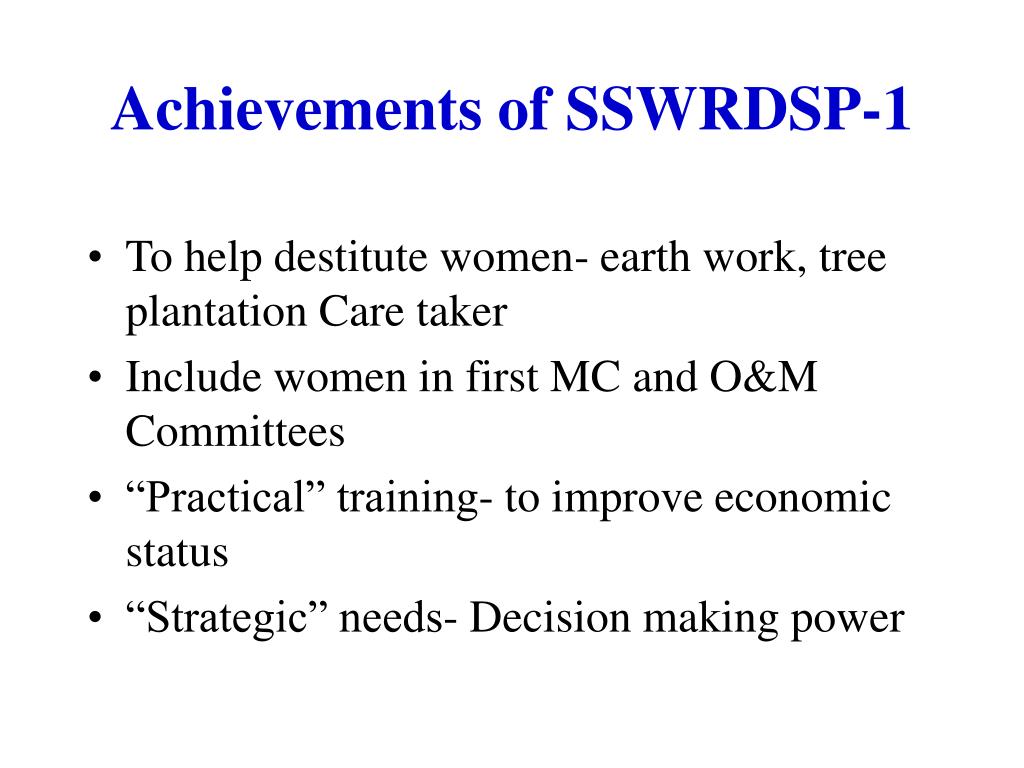 Achievements of SSWRDSP-1

• To help destitute women- earth work, tree plantation Care taker
• Include women in first MC and O&M Committees
• “Practical” training- to improve economic status
• “Strategic” needs- Decision making power